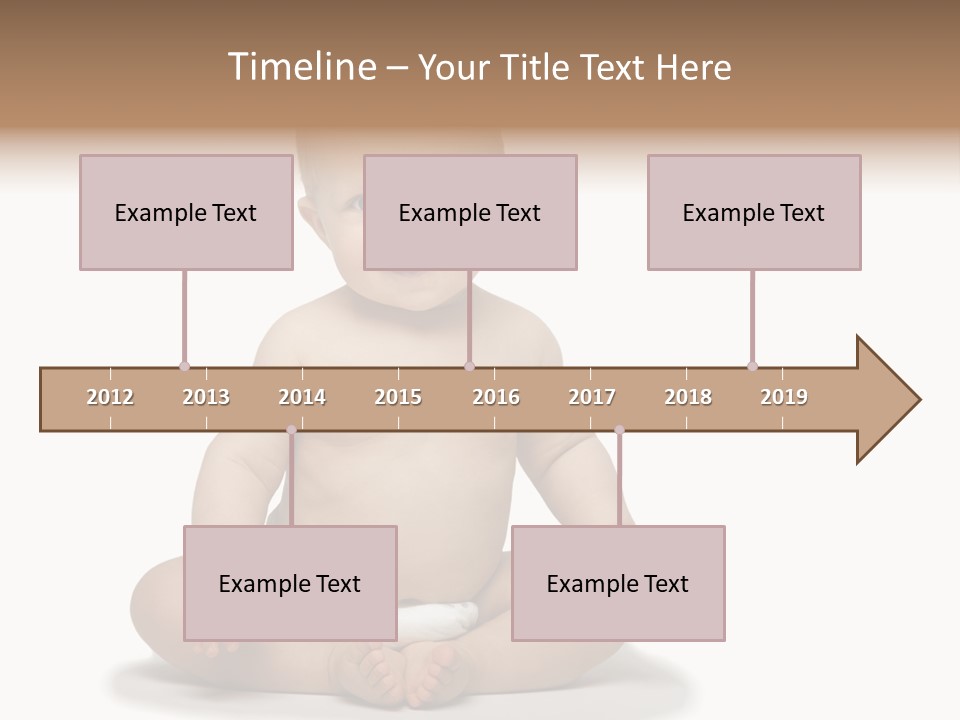 Timeline – Your Title Text Here

Example Text

Example Text

Example Text

2012 2013 2014 2015 2016 2017 2018 2019

Example Text

Example Text